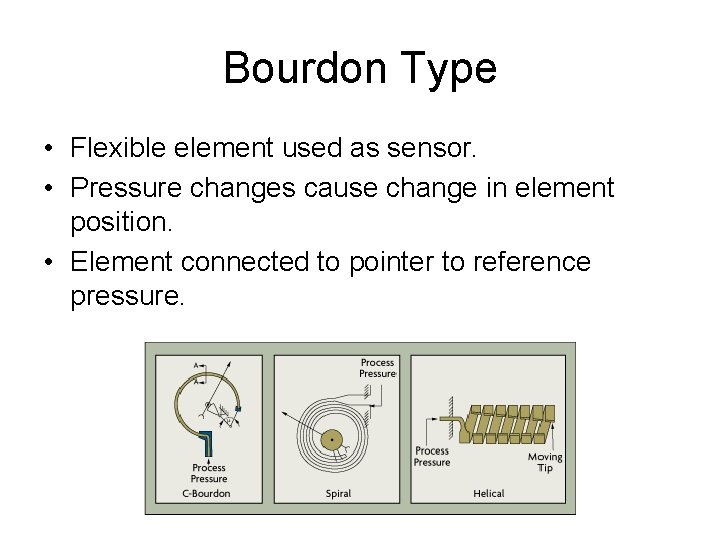 Bourdon Type

• Flexible element used as sensor.
• Pressure changes cause change in element position.
• Element connected to pointer to reference pressure.

A
A
Process Pressure
C-Bourdon

Process Pressure
Spiral

Process Pressure
Moving Tip
Helical